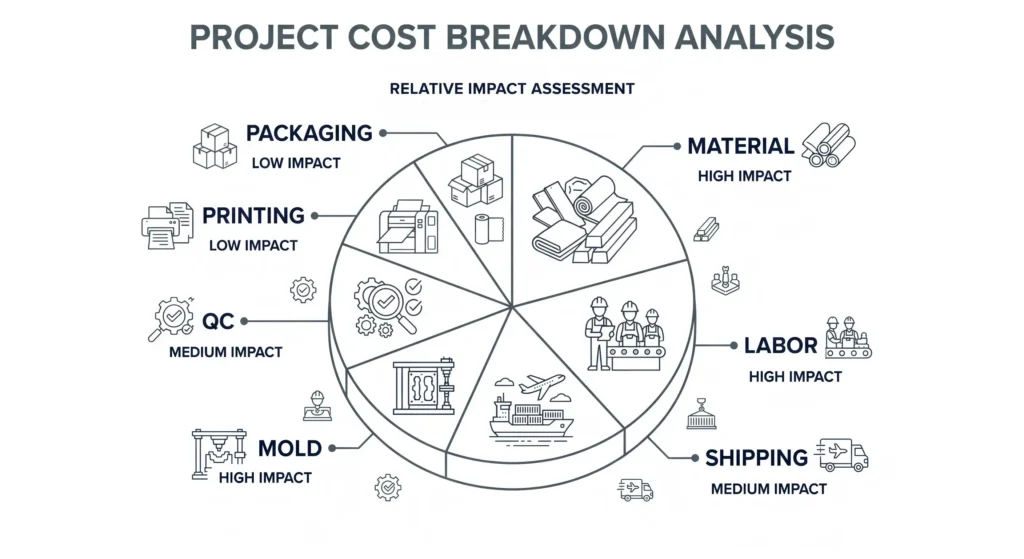 PROJECT COST BREAKDOWN ANALYSIS

RELATIVE IMPACT ASSESSMENT

PACKAGING
LOW IMPACT

PRINTING
LOW IMPACT

QC
MEDIUM IMPACT

MOLD
HIGH IMPACT

MATERIAL
HIGH IMPACT

LABOR
HIGH IMPACT

SHIPPING
MEDIUM IMPACT